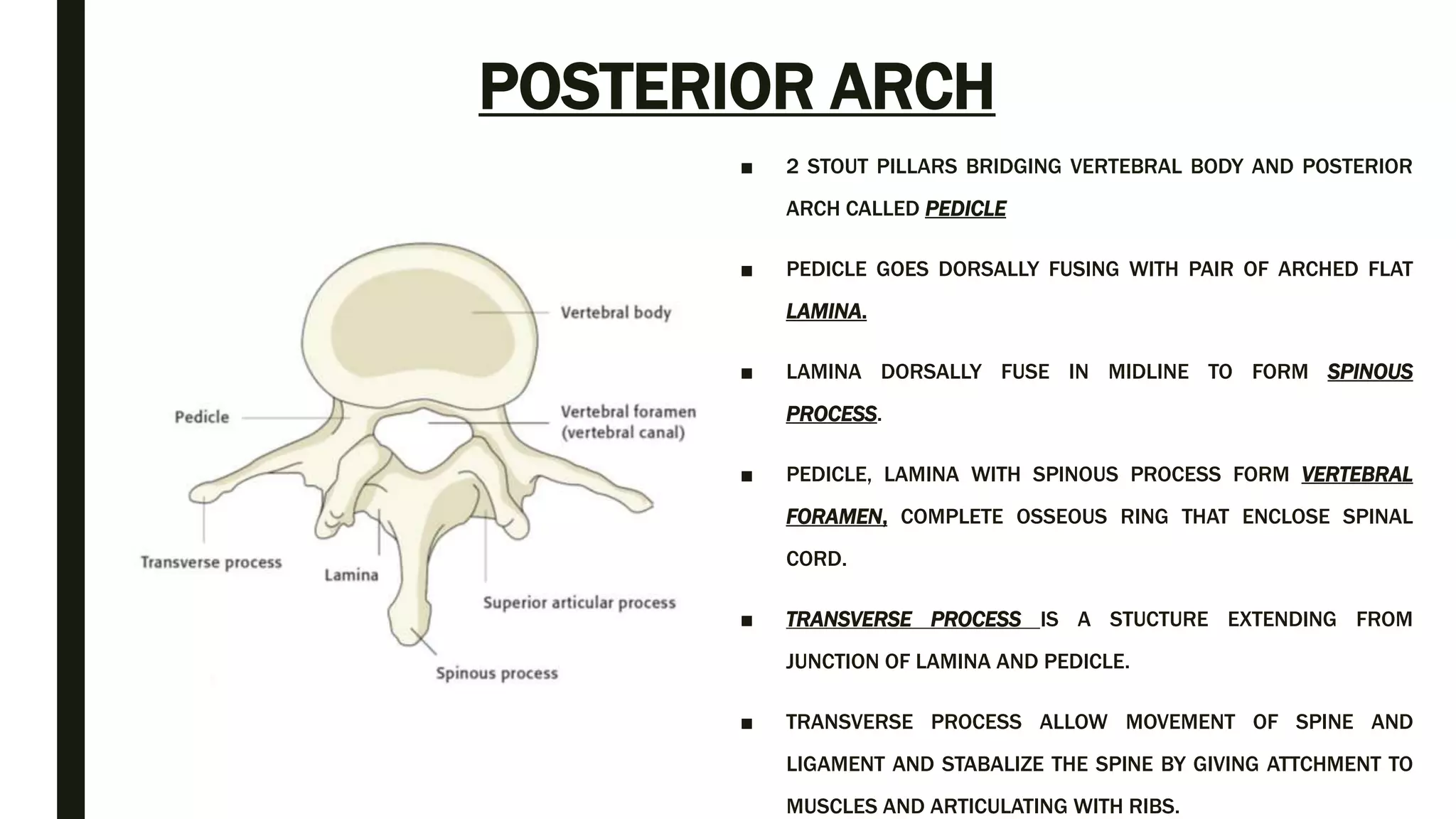 POSTERIOR ARCH

Vertebral body

Pedicle

Vertebral foramen (vertebral canal)

Transverse process

Lamina

Superior articular process

Spinous process

■ 2 STOUT PILLARS BRIDGING VERTEBRAL BODY AND POSTERIOR ARCH CALLED PEDICLE

■ PEDICLE GOES DORSALLY FUSING WITH PAIR OF ARCHED FLAT LAMINA.

■ LAMINA DORSALLY FUSE IN MIDLINE TO FORM SPINOUS PROCESS.

■ PEDICLE, LAMINA WITH SPINOUS PROCESS FORM VERTEBRAL FORAMEN, COMPLETE OSSEOUS RING THAT ENCLOSE SPINAL CORD.

■ TRANSVERSE PROCESS IS A STUCTURE EXTENDING FROM JUNCTION OF LAMINA AND PEDICLE.

■ TRANSVERSE PROCESS ALLOW MOVEMENT OF SPINE AND LIGAMENT AND STABALIZE THE SPINE BY GIVING ATTCHMENT TO MUSCLES AND ARTICULATING WITH RIBS.